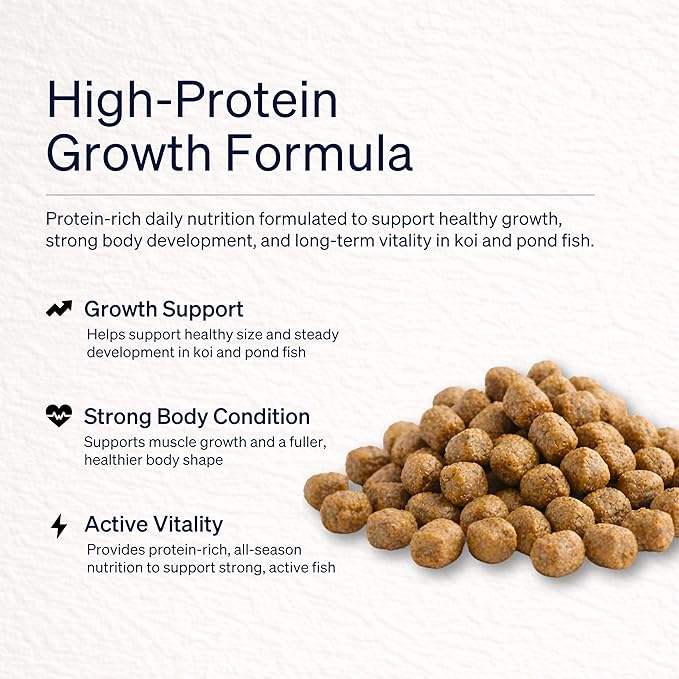 High-Protein Growth Formula

Protein-rich daily nutrition formulated to support healthy growth, strong body development, and long-term vitality in koi and pond fish.

Growth Support
Helps support healthy size and steady development in koi and pond fish

Strong Body Condition
Supports muscle growth and a fuller, healthier body shape

Active Vitality
Provides protein-rich, all-season nutrition to support strong, active fish